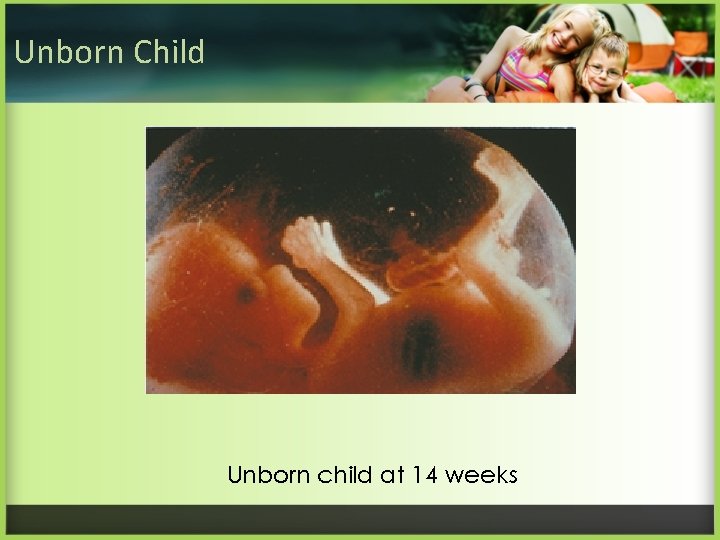 Unborn Child

Unborn child at 14 weeks